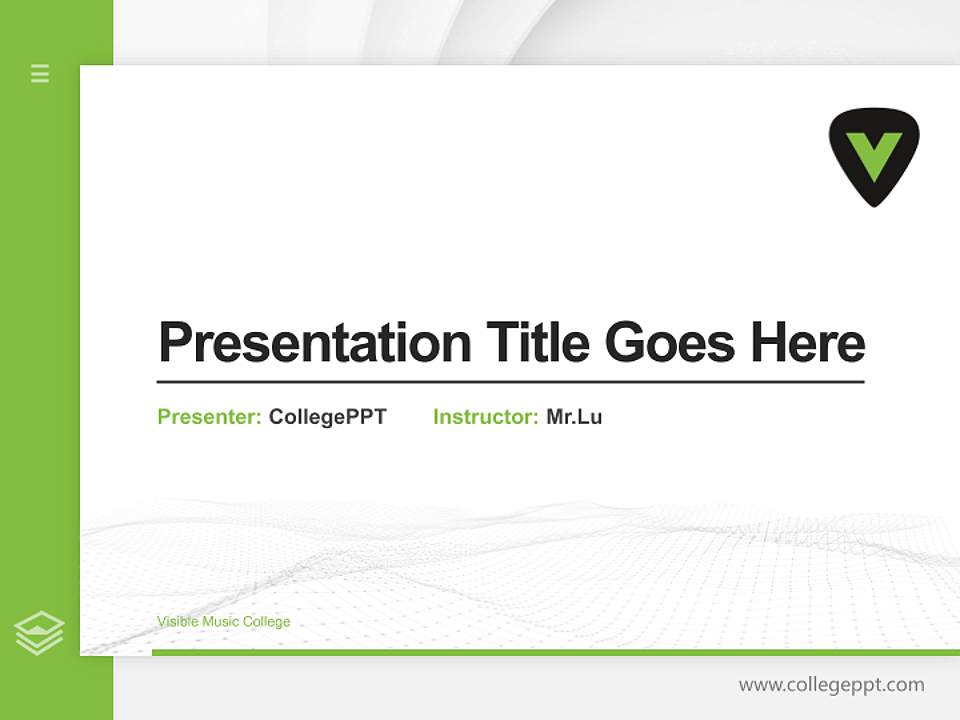 Presentation Title Goes Here

Presenter: CollegePPT Instructor: Mr.Lu

Visible Music College

www.collegeppt.com